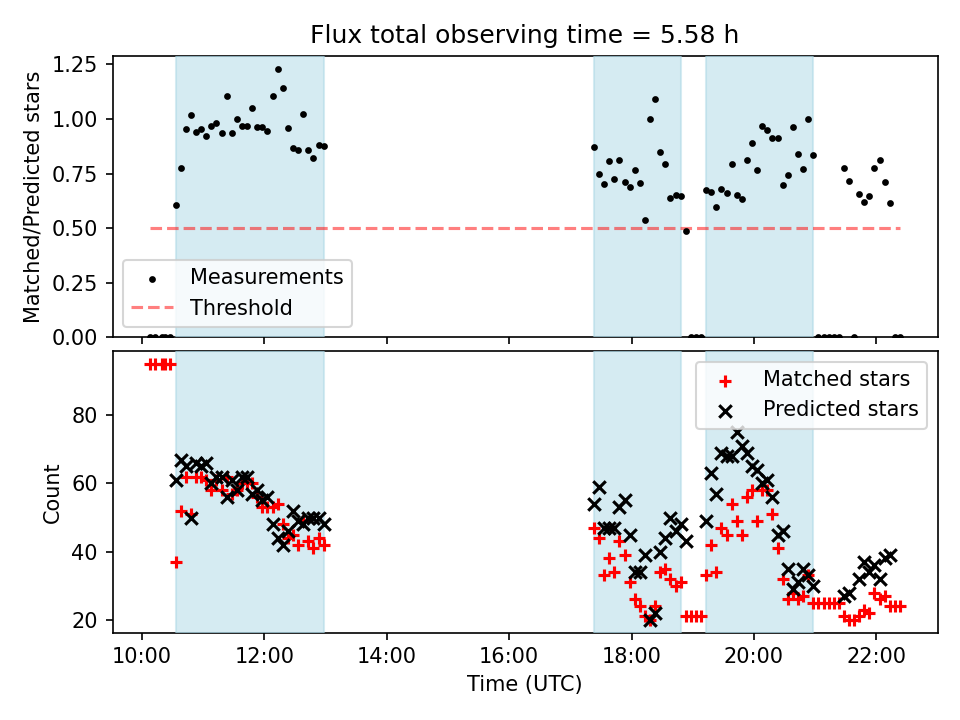 Flux total observing time = 5.58 h

Matched/Predicted stars

1.25
1.00
0.75
0.50
0.25
0.00

Measurements
Threshold

Count

80
60
40
20

Matched stars
Predicted stars

10:00
12:00
14:00
16:00
18:00
20:00
22:00

Time (UTC)